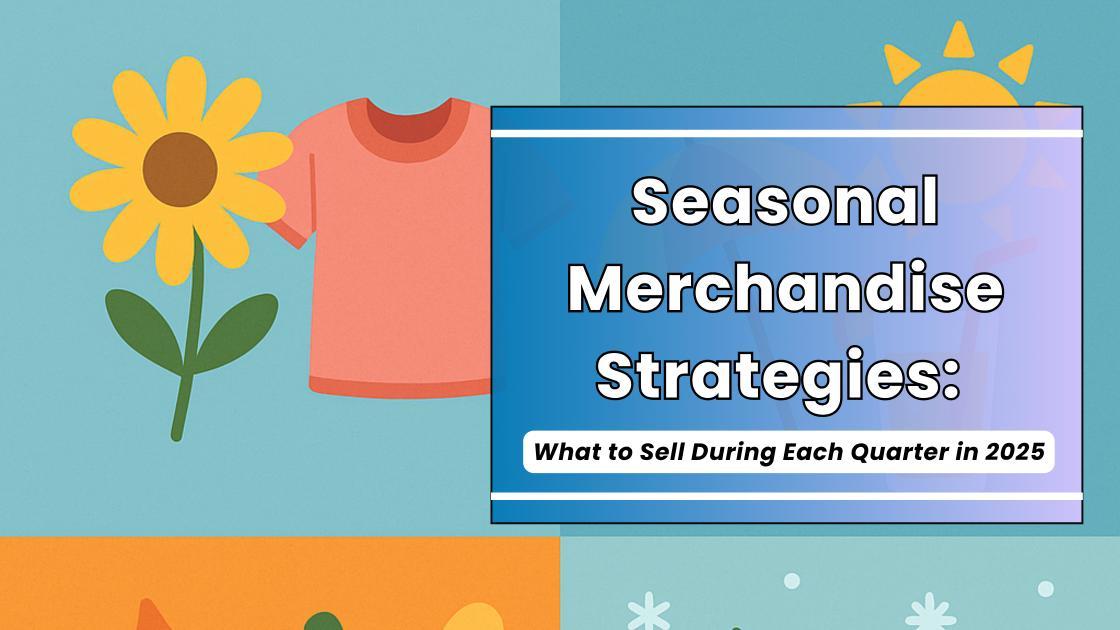 Seasonal Merchandise Strategies:

What to Sell During Each Quarter in 2025